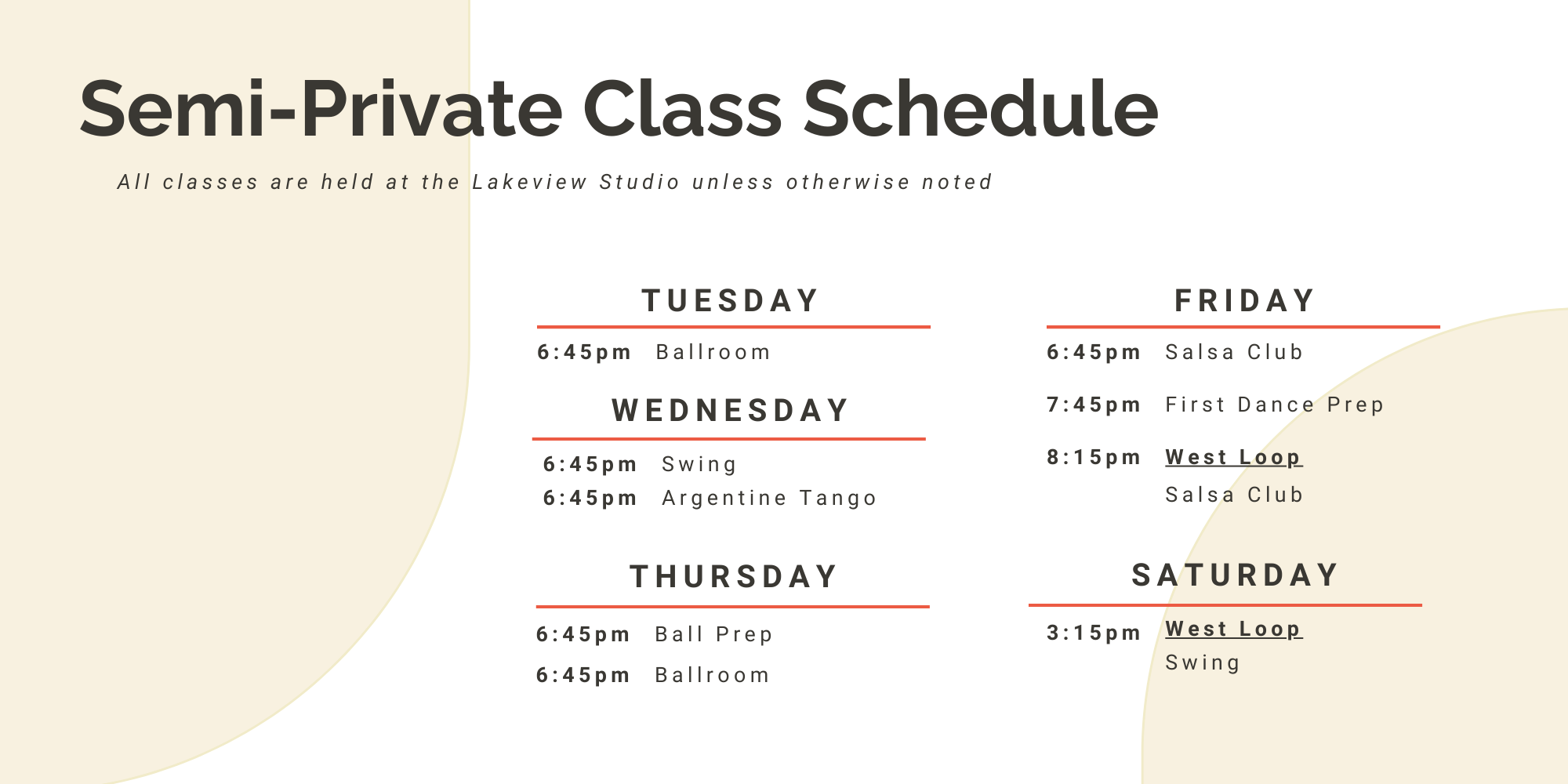 Semi-Private Class Schedule

All classes are held at the Lakeview Studio unless otherwise noted

TUESDAY

6:45pm Ballroom

WEDNESDAY

6:45pm Swing
6:45pm Argentine Tango

THURSDAY

6:45pm Ball Prep
6:45pm Ballroom

FRIDAY

6:45pm Salsa Club
7:45pm First Dance Prep
8:15pm West Loop Salsa Club

SATURDAY

3:15pm West Loop Swing